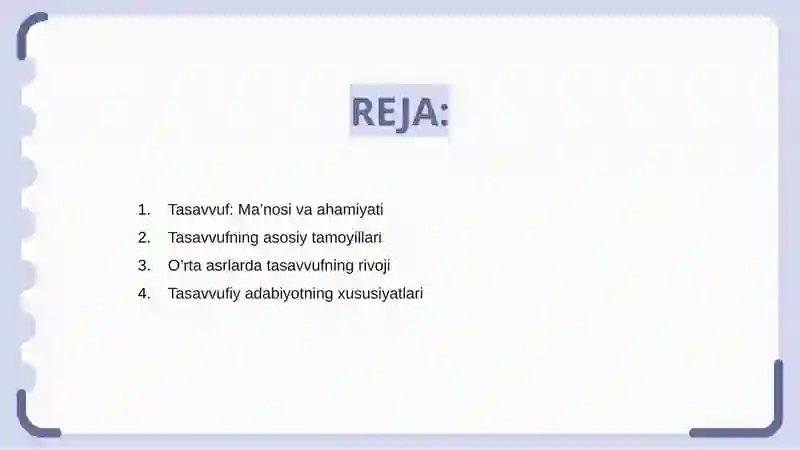 REJA:

1. Tasavvuf: Ma'nosi va ahamiyati
2. Tasavvufning asosiy tamoyillari
3. O'rta asrlarda tasavvufning rivoji
4. Tasavvufiy adabiyotning xususiyatlari